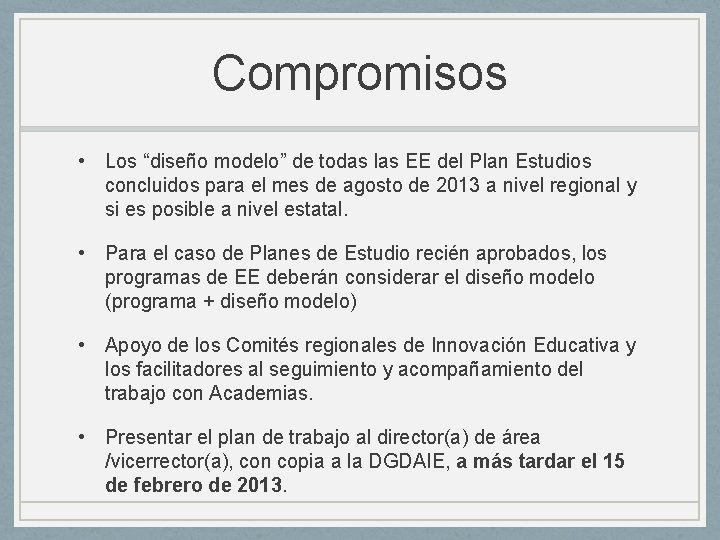 Compromisos

• Los “diseño modelo” de todas las EE del Plan Estudios concluidos para el mes de agosto de 2013 a nivel regional y si es posible a nivel estatal.

• Para el caso de Planes de Estudio recién aprobados, los programas de EE deberán considerar el diseño modelo (programa + diseño modelo)

• Apoyo de los Comités regionales de Innovación Educativa y los facilitadores al seguimiento y acompañamiento del trabajo con Academias.

• Presentar el plan de trabajo al director(a) de área /vicerrector(a), con copia a la DGDAIE, a más tardar el 15 de febrero de 2013.